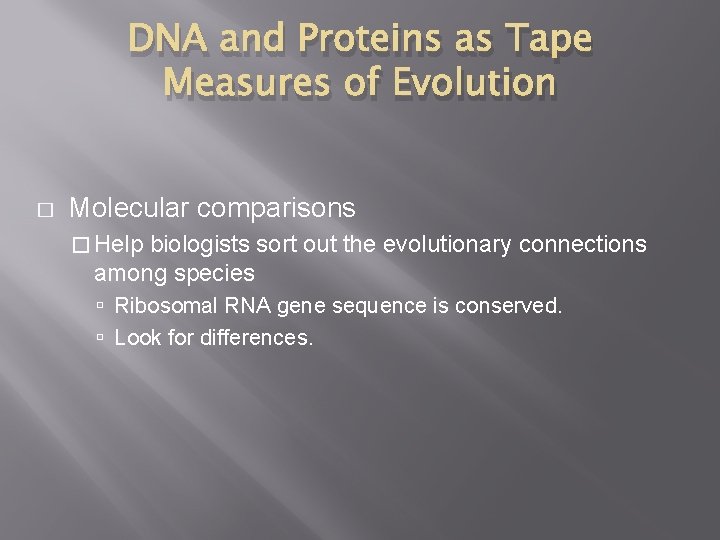 DNA and Proteins as Tape Measures of Evolution

Molecular comparisons

Help biologists sort out the evolutionary connections among species

Ribosomal RNA gene sequence is conserved.

Look for differences.